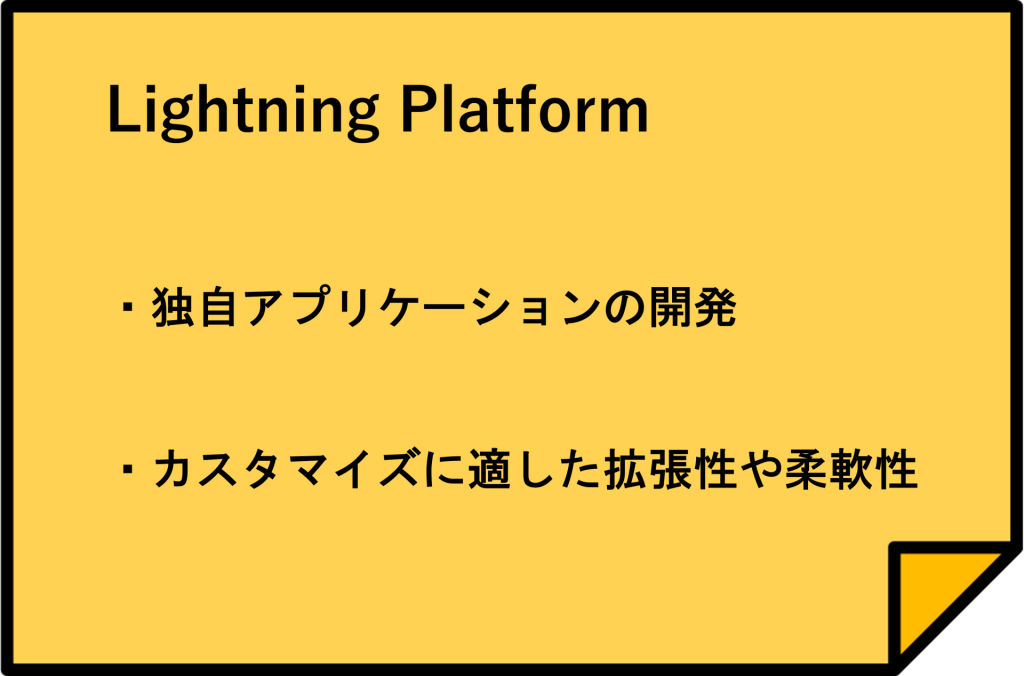 Lightning Platform

・独自アプリケーションの開発

・カスタマイズに適した拡張性や柔軟性